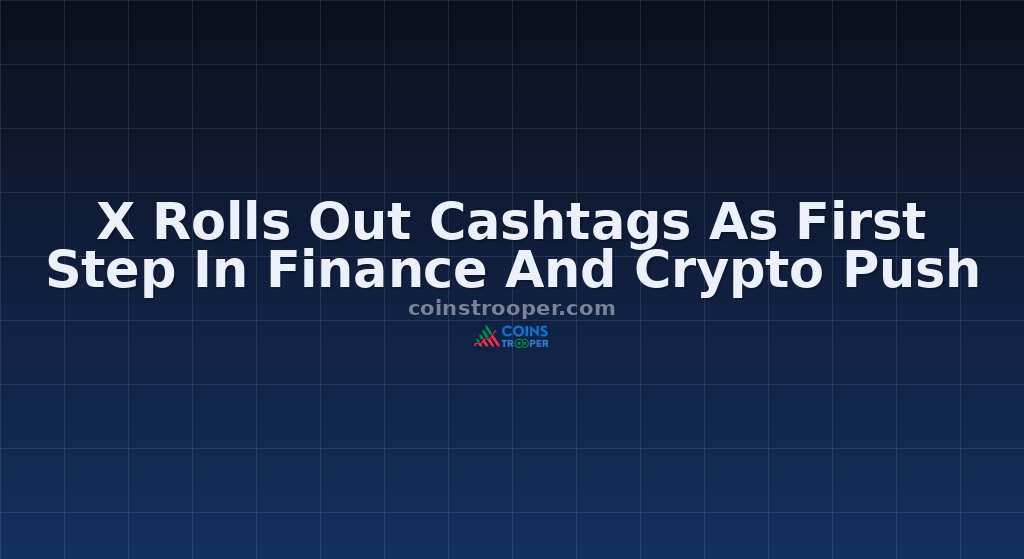 X Rolls Out Cashtags As First Step In Finance And Crypto Push

coinstrooper.com

COINS TROOPER